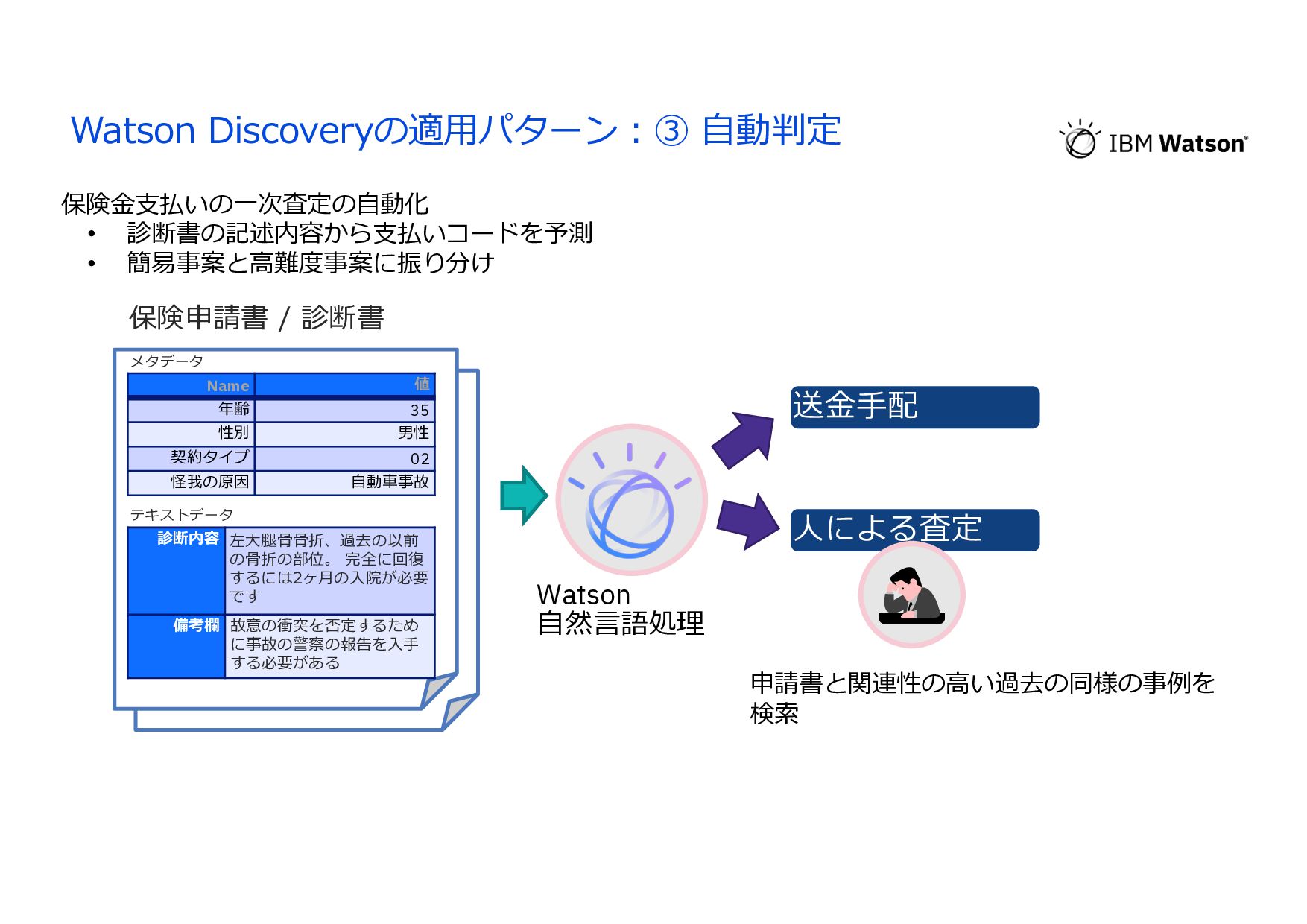 Watson Discoveryの適用パターン：③ 自動判定

IBM Watson®

保険金支払いの一次査定の自動化
• 診断書の記述内容から支払いコードを予測
• 簡易事案と高難度事案に振り分け

保険申請書 / 診断書

メタデータ

| Name | 値 |
|---|---|
| 年齢 | 35 |
| 性別 | 男性 |
| 契約タイプ | 02 |
| 怪我の原因 | 自動車事故 |

テキストデータ

| 診断内容 | 左大腿骨骨折、過去の以前の骨折の部位。 完全に回復するには2ヶ月の入院が必要です |
|---|---|
| 備考欄 | 故意の衝突を否定するために事故の警察の報告を入手する必要がある |

Watson
自然言語処理

送金手配

人による査定

申請書と関連性の高い過去の同様の事例を検索